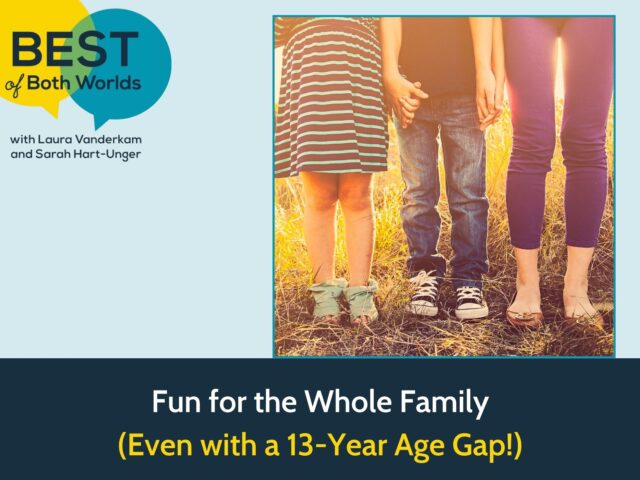 BEST
of Both Worlds

with Laura Vanderkam
and Sarah Hart-Unger

Fun for the Whole Family
(Even with a 13-Year Age Gap!)